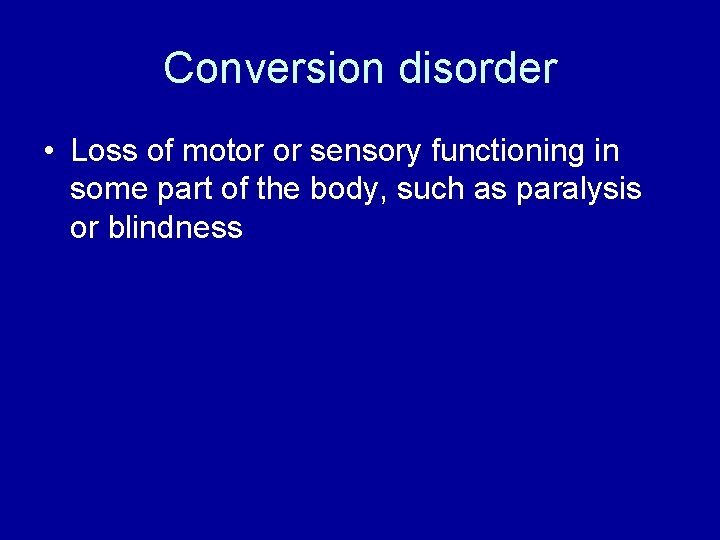 Conversion disorder

• Loss of motor or sensory functioning in some part of the body, such as paralysis or blindness